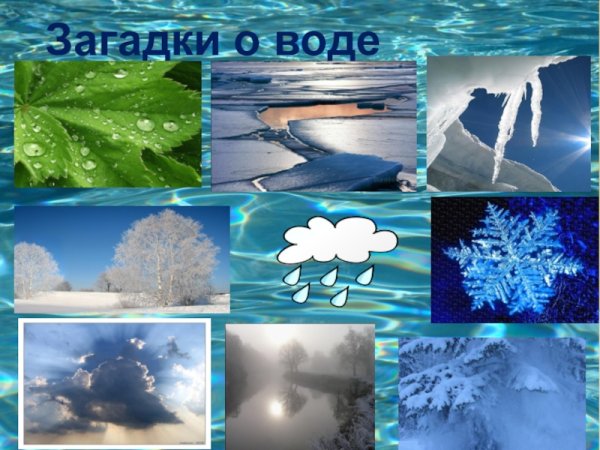 Загадки о воде